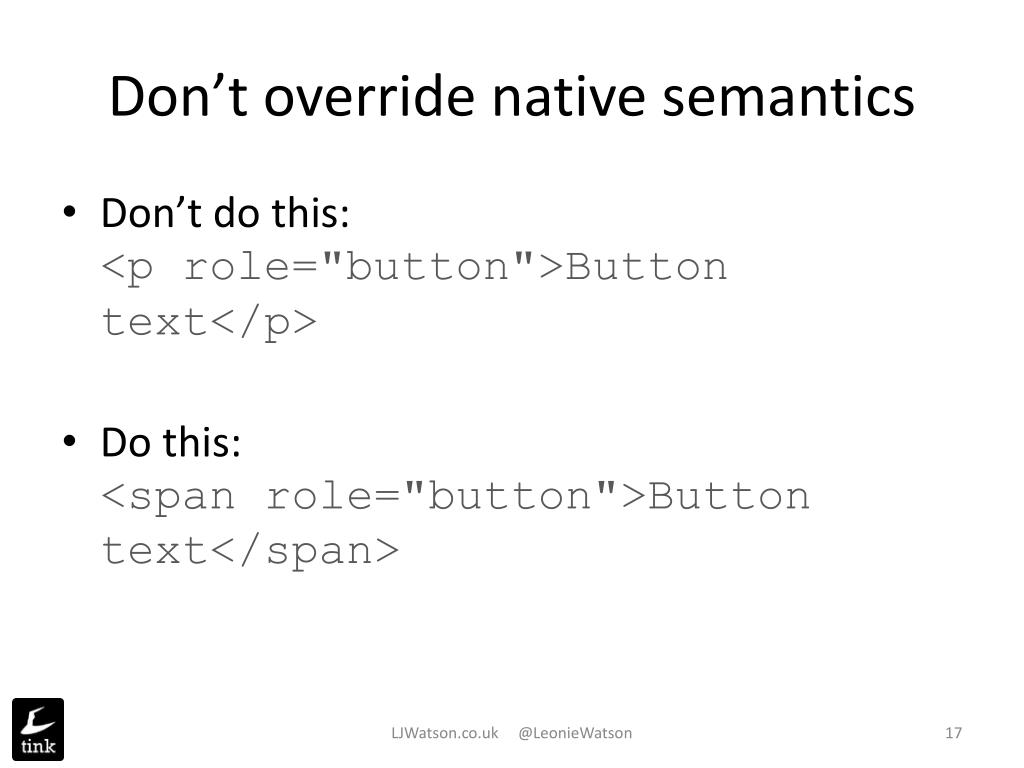 Don’t override native semantics

• Don’t do this:
<p role="button">Button text</p>

• Do this:
<span role="button">Button text</span>

tink

LJWatson.co.uk @LeonieWatson

17